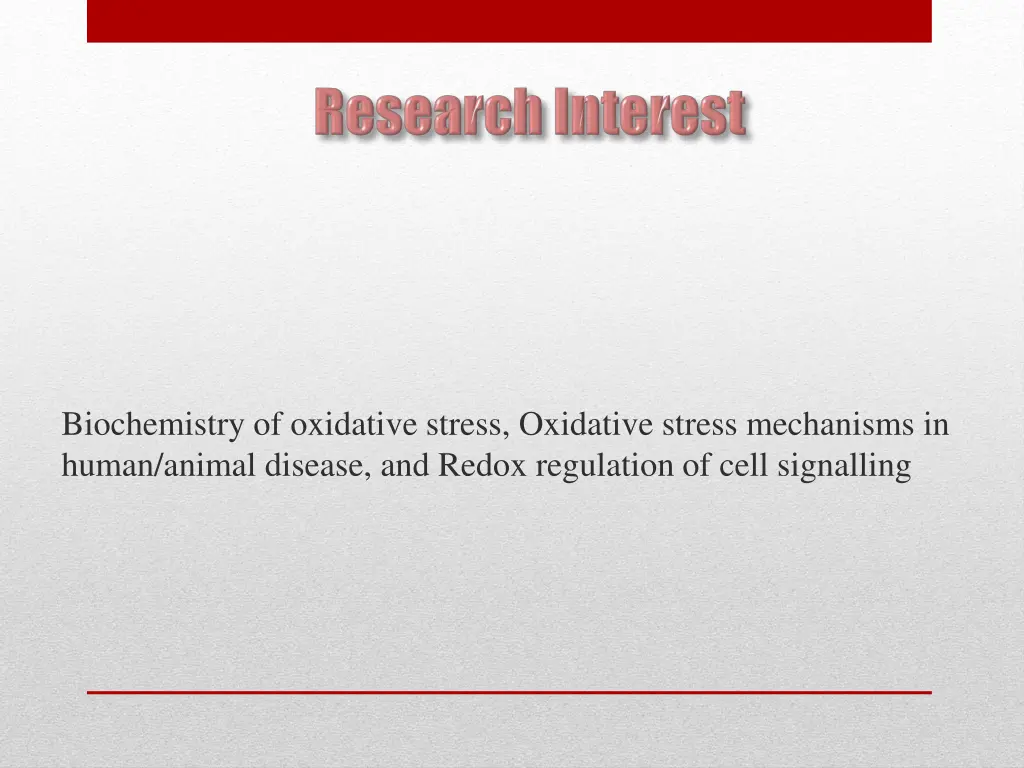 Research Interest

Biochemistry of oxidative stress, Oxidative stress mechanisms in human/animal disease, and Redox regulation of cell signalling